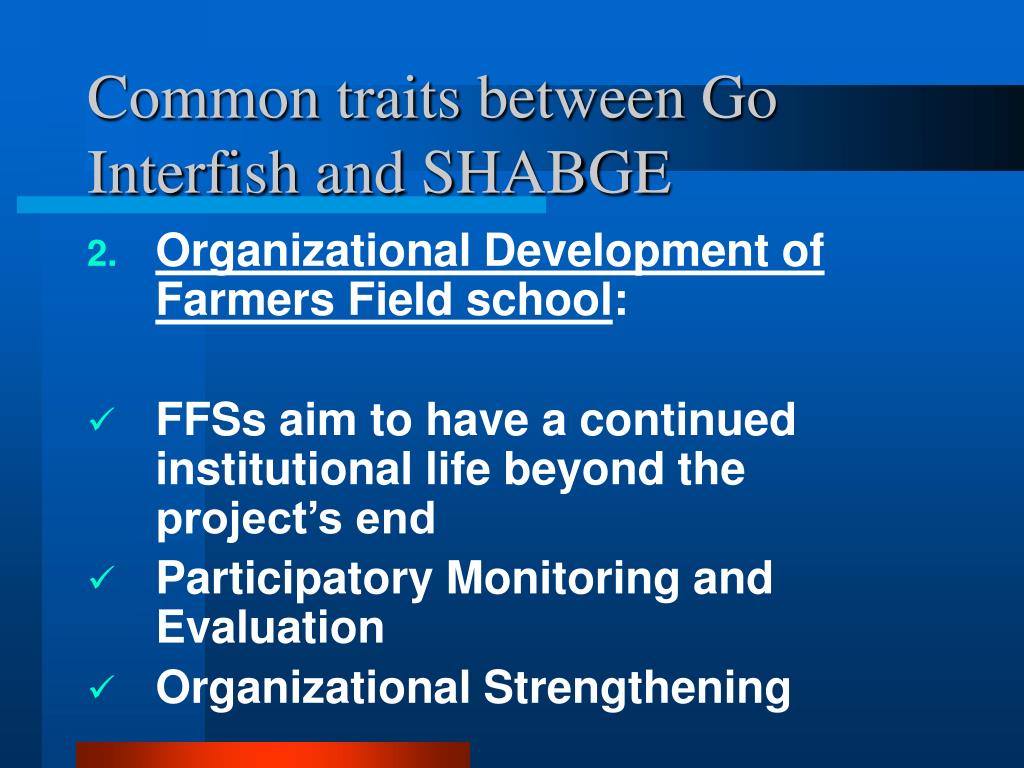 Common traits between Go Interfish and SHABGE

2. Organizational Development of Farmers Field school:

✓ FFSs aim to have a continued institutional life beyond the project's end
✓ Participatory Monitoring and Evaluation
✓ Organizational Strengthening